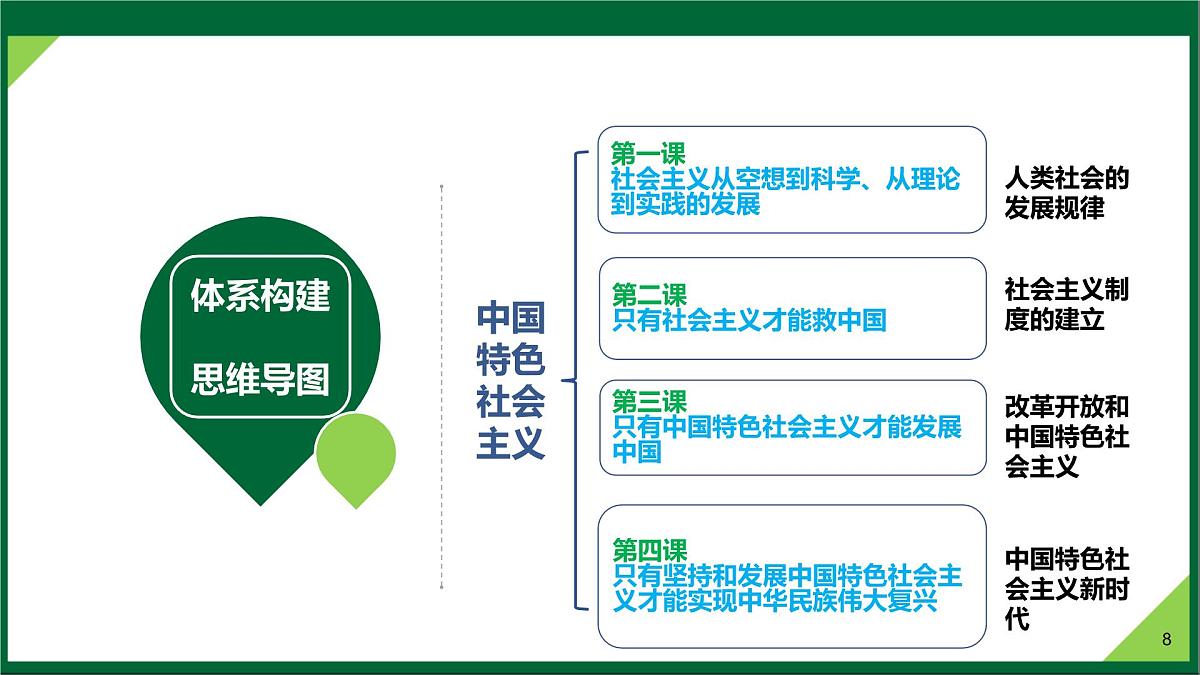 体系构建

思维导图

中国特色社会主义

第一课
社会主义从空想到科学、从理论到实践的发展

人类社会的发展规律

第二课
只有社会主义才能救中国

社会主义制度的建立

第三课
只有中国特色社会主义才能发展中国

改革开放和中国特色社会主义

第四课
只有坚持和发展中国特色社会主义才能实现中华民族伟大复兴

中国特色社会主义新时代

8